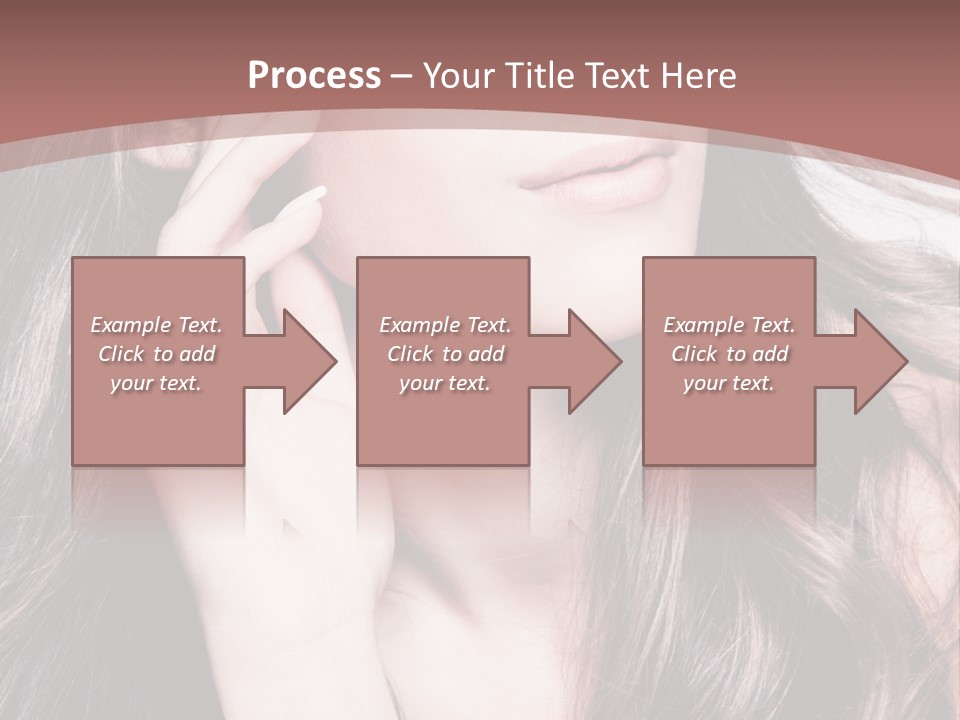 Process – Your Title Text Here

Example Text. Click to add your text.

Example Text. Click to add your text.

Example Text. Click to add your text.